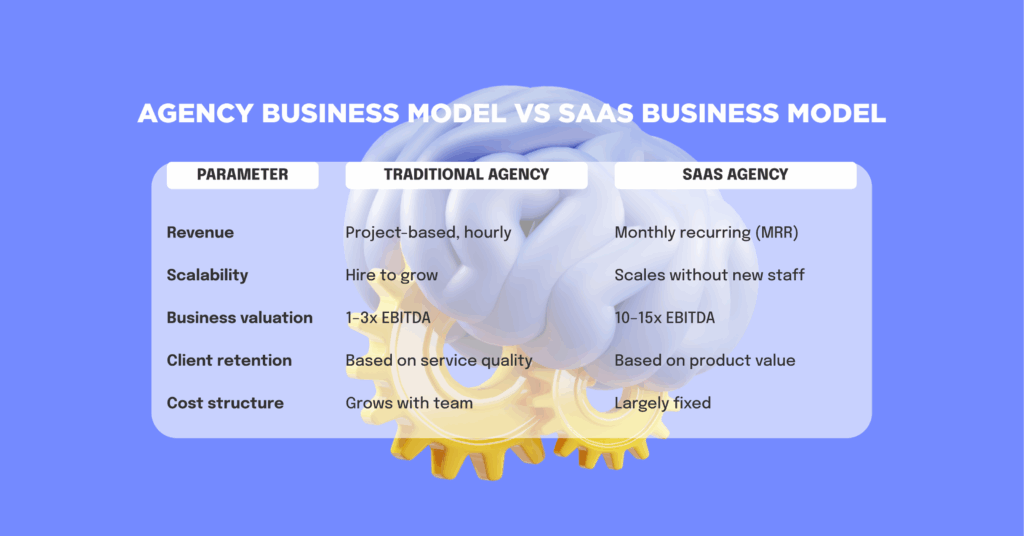 AGENCY BUSINESS MODEL VS SAAS BUSINESS MODEL

| PARAMETER | TRADITIONAL AGENCY | SAAS AGENCY |
|---|---|---|
| Revenue | Project-based, hourly | Monthly recurring (MRR) |
| Scalability | Hire to grow | Scales without new staff |
| Business valuation | 1-3x EBITDA | 10-15x EBITDA |
| Client retention | Based on service quality | Based on product value |
| Cost structure | Grows with team | Largely fixed |